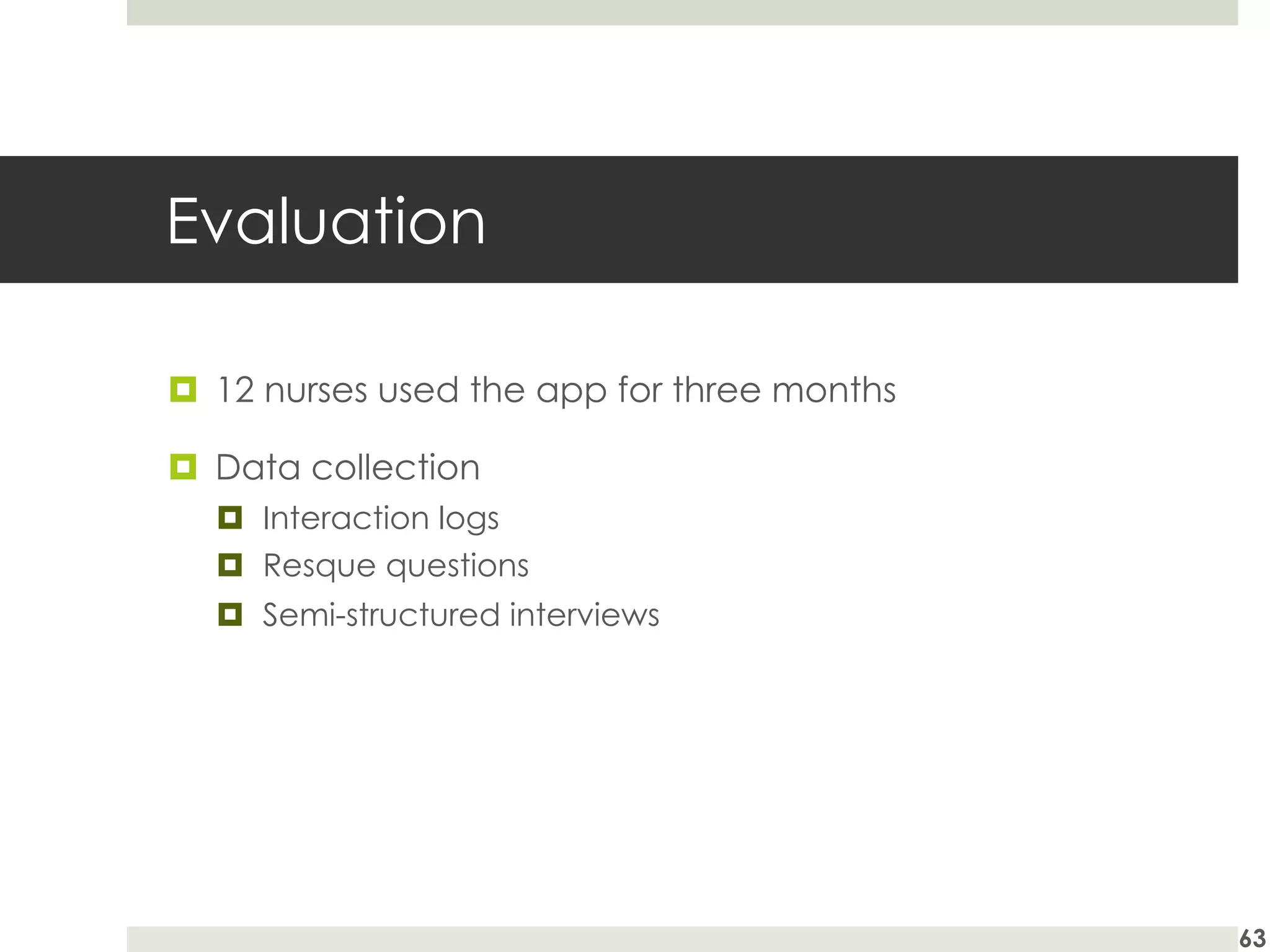 Evaluation

12 nurses used the app for three months

Data collection

Interaction logs

Resque questions

Semi-structured interviews

63